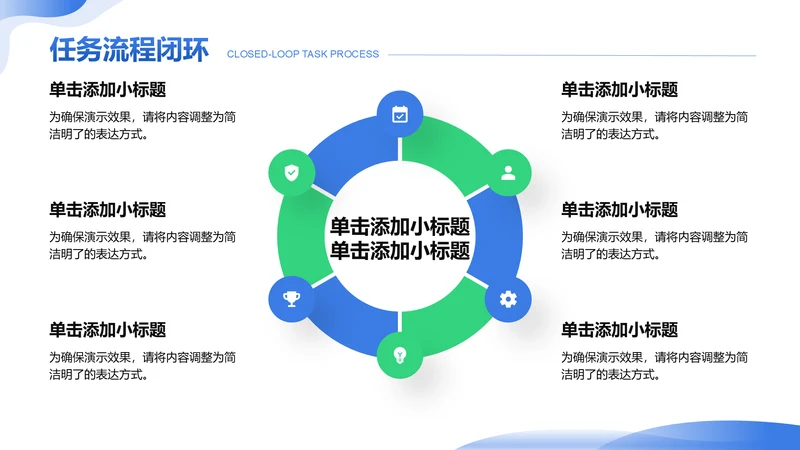 任务流程闭环 CLOSED-LOOP TASK PROCESS

单击添加小标题
为确保演示效果，请将内容调整为简洁明了的表达方式。

单击添加小标题
为确保演示效果，请将内容调整为简洁明了的表达方式。

单击添加小标题
为确保演示效果，请将内容调整为简洁明了的表达方式。

单击添加小标题
单击添加小标题

单击添加小标题
为确保演示效果，请将内容调整为简洁明了的表达方式。

单击添加小标题
为确保演示效果，请将内容调整为简洁明了的表达方式。

单击添加小标题
为确保演示效果，请将内容调整为简洁明了的表达方式。